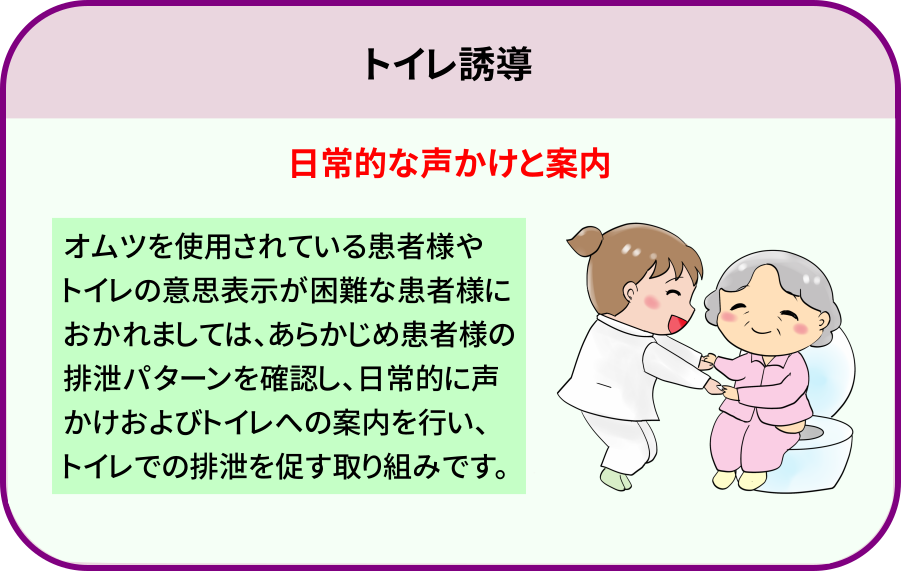 トイレ誘導

日常的な声かけと案内

オムツを使用されている患者様やトイレの意思表示が困難な患者様におかれましては、あらかじめ患者様の排泄パターンを確認し、日常的に声かけおよびトイレへの案内を行い、トイレでの排泄を促す取り組みです。